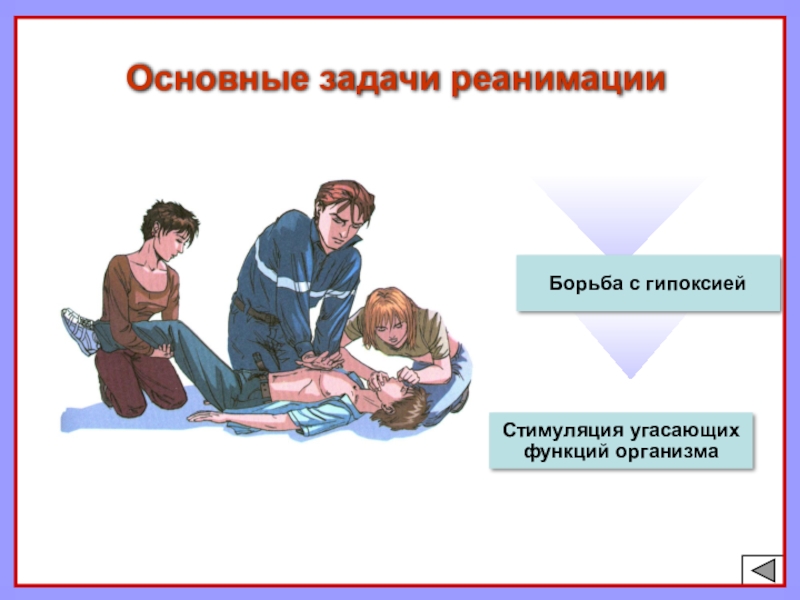 Основные задачи реанимации

Борьба с гипоксией

Стимуляция угасающих функций организма